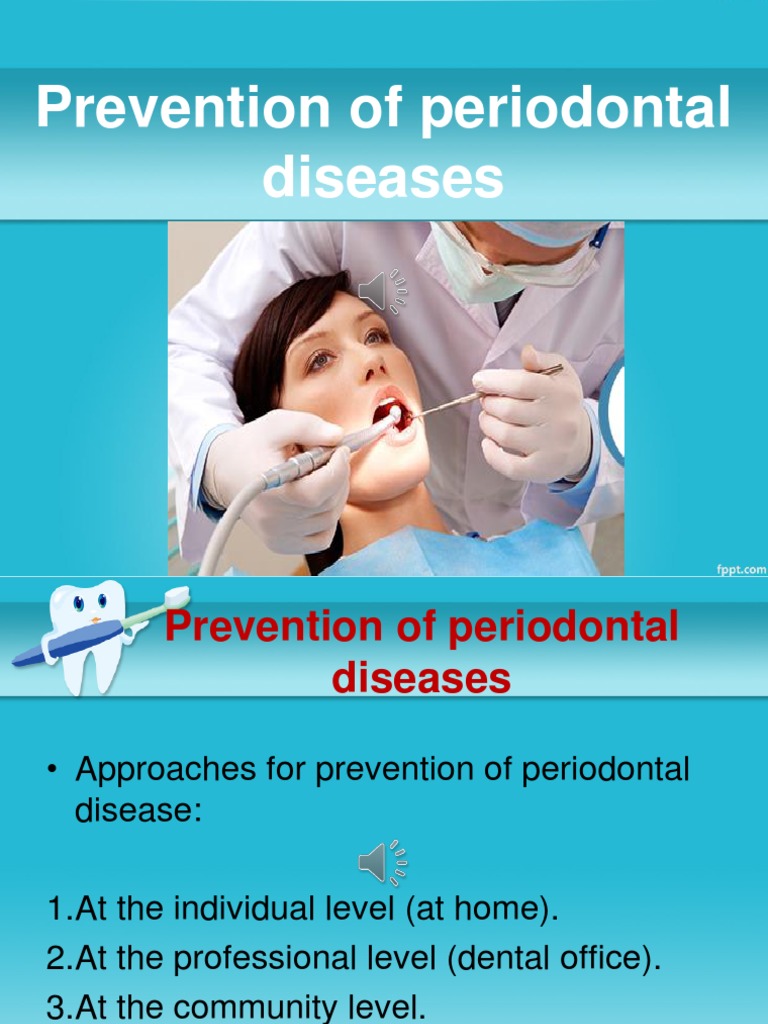 Prevention of periodontal diseases

fppt.com

Prevention of periodontal diseases

• Approaches for prevention of periodontal disease:

1.At the individual level (at home).

2.At the professional level (dental office).

3.At the community level.